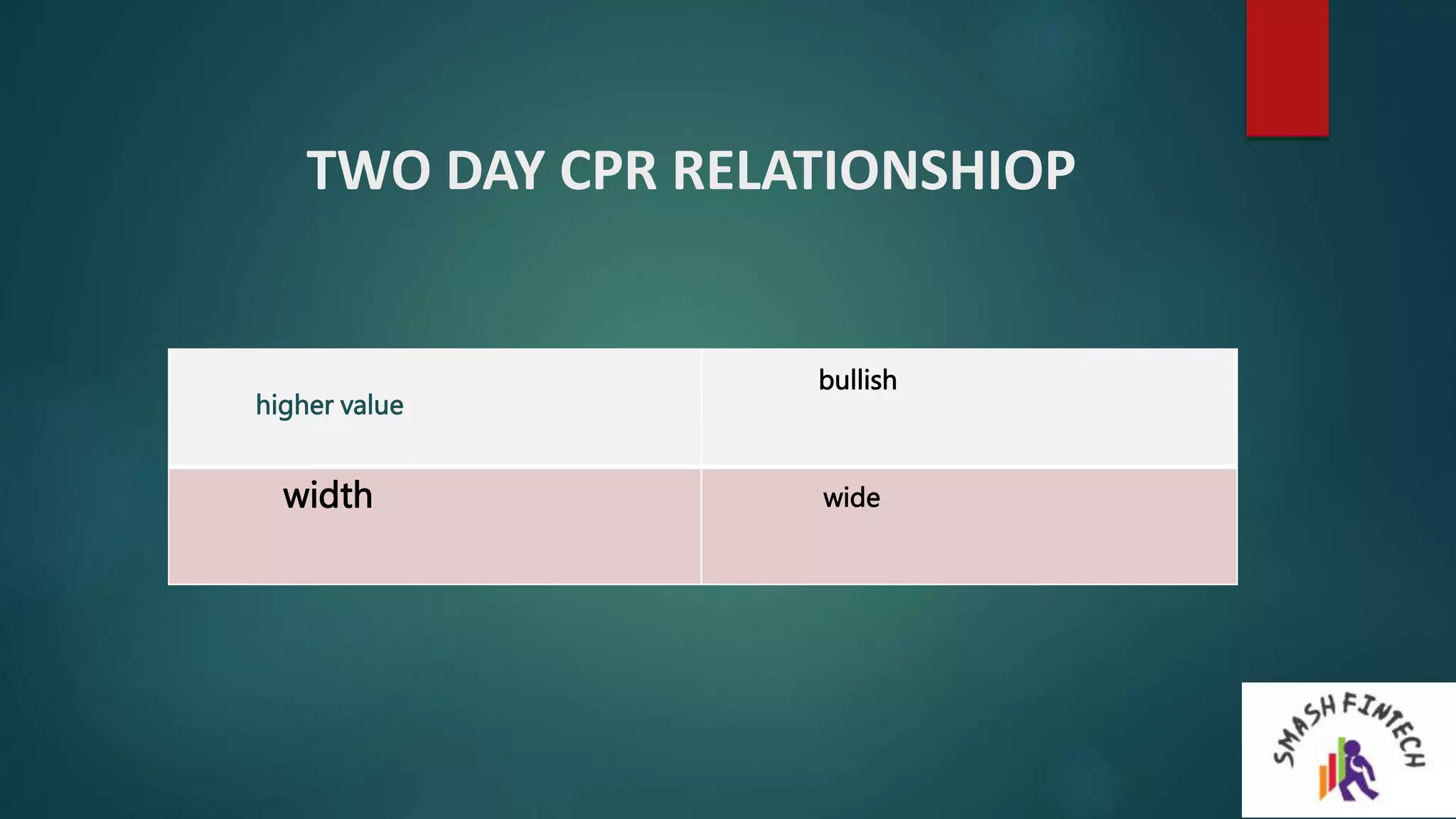 TWO DAY CPR RELATIONSHIOP

| higher value | bullish |
|---|---|
| width | wide |

SMASH FINTECH